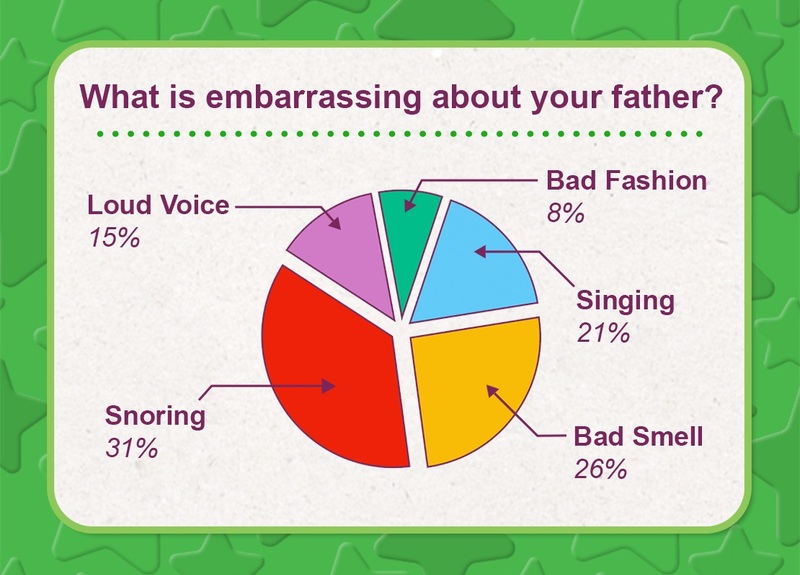 What is embarrassing about your father?

Loud Voice
15%

Bad Fashion
8%

Singing
21%

Snoring
31%

Bad Smell
26%